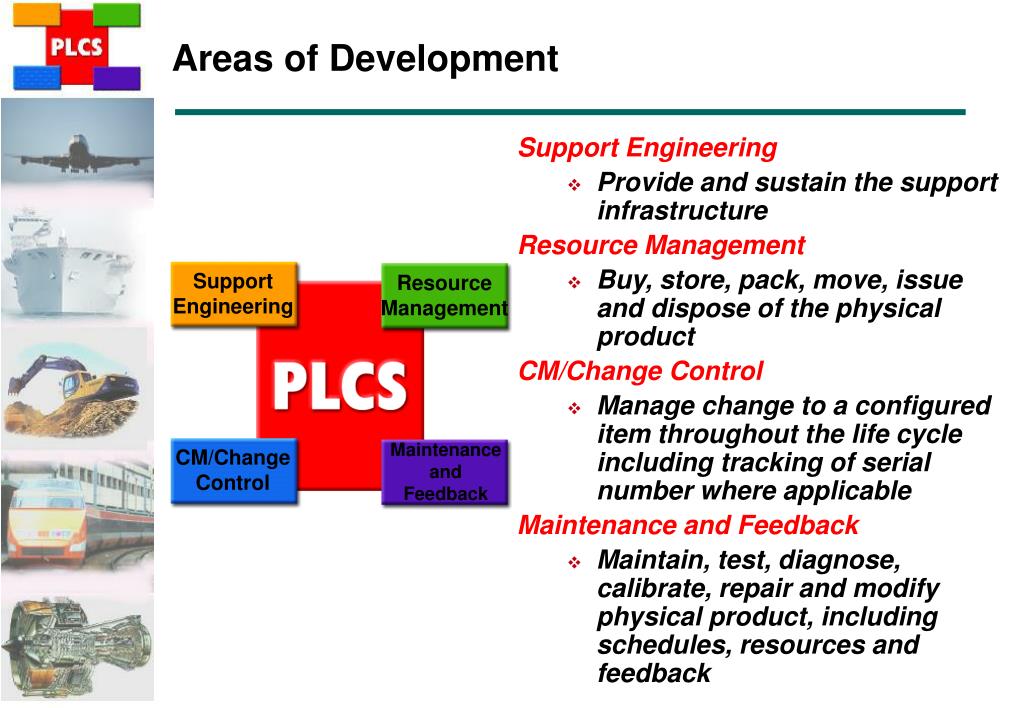 PLCS

Areas of Development

Support Engineering

Resource Management

PLCS

CM/Change Control

Maintenance and Feedback

Support Engineering
❖ Provide and sustain the support infrastructure

Resource Management
❖ Buy, store, pack, move, issue and dispose of the physical product

CM/Change Control
❖ Manage change to a configured item throughout the life cycle including tracking of serial number where applicable

Maintenance and Feedback
❖ Maintain, test, diagnose, calibrate, repair and modify physical product, including schedules, resources and feedback